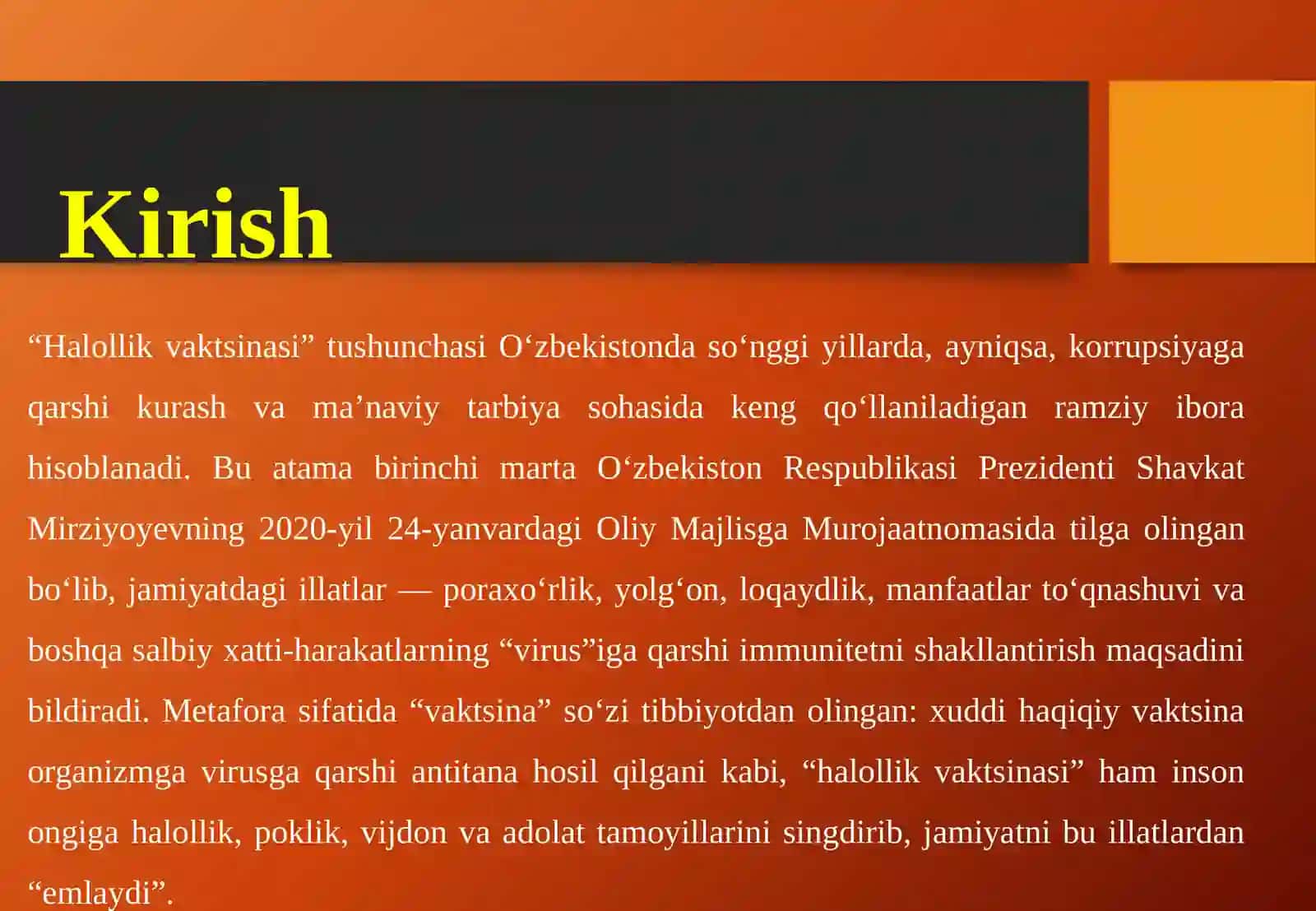 Kirish

“Halollik vaktsinasi” tushunchasi O‘zbekistonda so‘nggi yillarda, ayniqsa, korrupsiyaga qarshi kurash va ma’naviy tarbiya sohasida keng qo‘llaniladigan ramziy ibora hisoblanadi. Bu atama birinchi marta O‘zbekiston Respublikasi Prezidenti Shavkat Mirziyoyevning 2020-yil 24-yanvardagi Oliy Majlisga Murojaatnomasida tilga olingan bo‘lib, jamiyatdagi illatlar — poraxo‘rlik, yolg‘on, loqaydlik, manfaatlar to‘qnashuvi va boshqa salbiy xatti-harakatlarning “virus”iga qarshi immunitetni shakllantirish maqsadini bildiradi. Metafora sifatida “vaktsina” so‘zi tibbiyotdan olingan: xuddi haqiqiy vaktsina organizmga virusga qarshi antitana hosil qilgani kabi, “halollik vaktsinasi” ham inson ongiga halollik, poklik, vijdon va adolat tamoyillarini singdirib, jamiyatni bu illatlardan “emlaydi”.